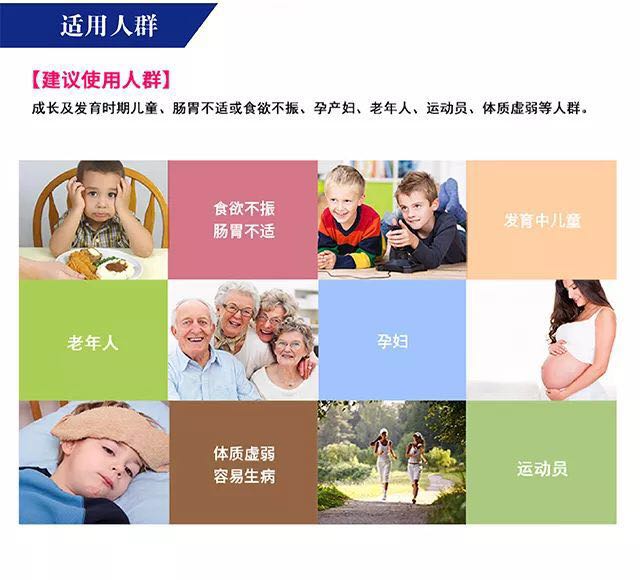 适用人群

【建议使用人群】
成长及发育时期儿童、肠胃不适或食欲不振、孕产妇、老年人、运动员、体质虚弱等人群。

食欲不振
肠胃不适

发育中儿童

老年人

孕妇

体质虚弱
容易生病

运动员